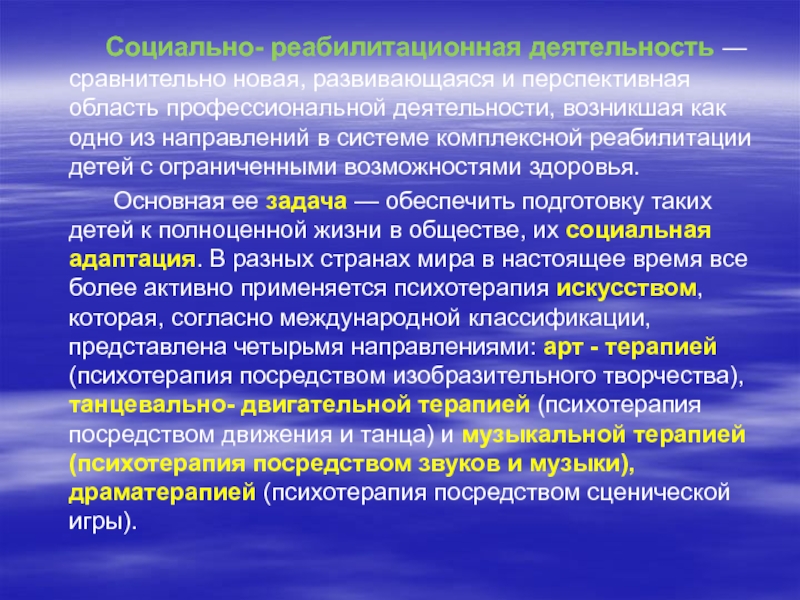 Социально- реабилитационная деятельность — сравнительно новая, развивающаяся и перспективная область профессиональной деятельности, возникшая как одно из направлений в системе комплексной реабилитации детей с ограниченными возможностями здоровья.

Основная ее задача — обеспечить подготовку таких детей к полноценной жизни в обществе, их социальная адаптация. В разных странах мира в настоящее время все более активно применяется психотерапия искусством, которая, согласно международной классификации, представлена четырьмя направлениями: арт - терапией (психотерапия посредством изобразительного творчества), танцевально- двигательной терапией (психотерапия посредством движения и танца) и музыкальной терапией (психотерапия посредством звуков и музыки), драматерапией (психотерапия посредством сценической игры).